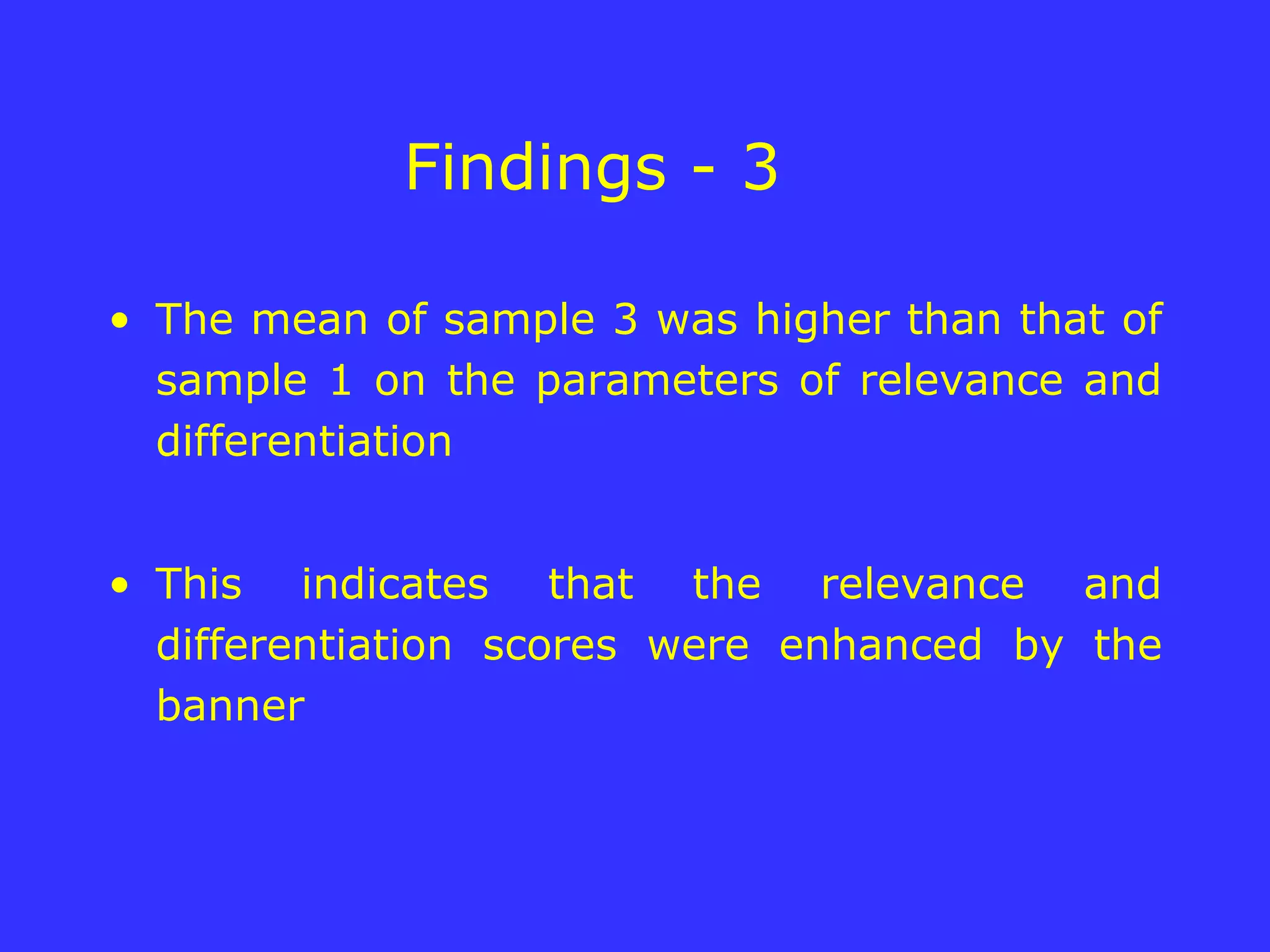 Findings - 3

• The mean of sample 3 was higher than that of sample 1 on the parameters of relevance and differentiation

• This indicates that the relevance and differentiation scores were enhanced by the banner